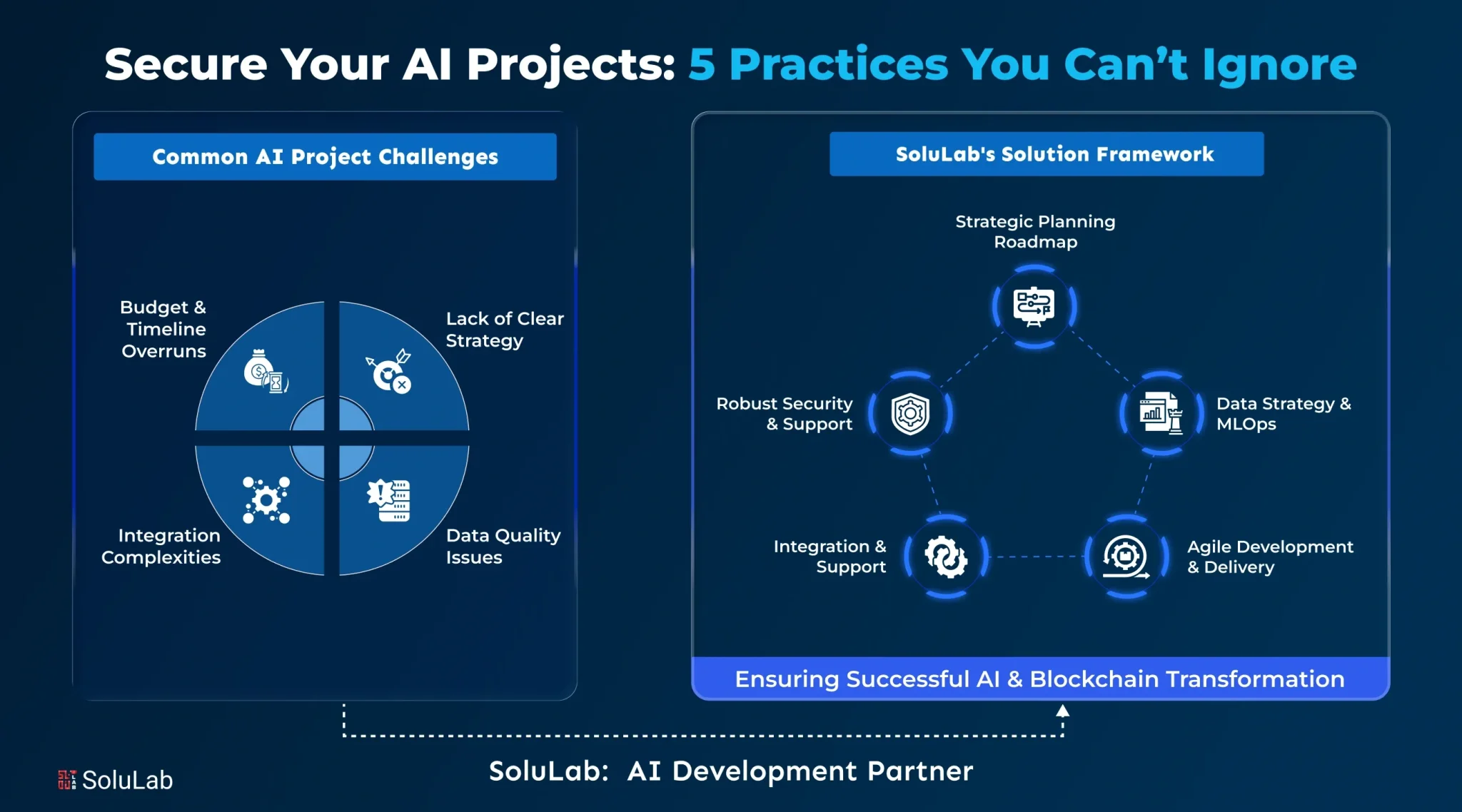 Secure Your AI Projects: 5 Practices You Can't Ignore

Common AI Project Challenges

Budget & Timeline Overruns

Lack of Clear Strategy

Integration Complexities

Data Quality Issues

SoluLab's Solution Framework

Strategic Planning Roadmap

Robust Security & Support

Data Strategy & MLOps

Integration & Support

Agile Development & Delivery

Ensuring Successful AI & Blockchain Transformation

SoluLab: AI Development Partner

SoluLab